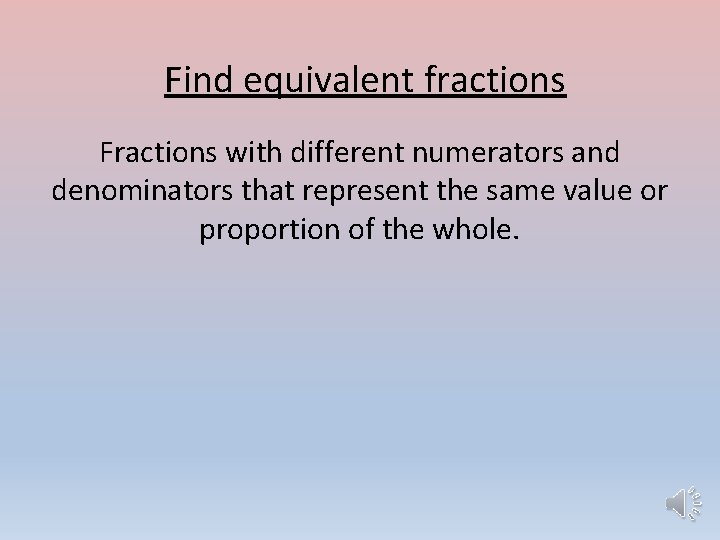 Find equivalent fractions

Fractions with different numerators and denominators that represent the same value or proportion of the whole.